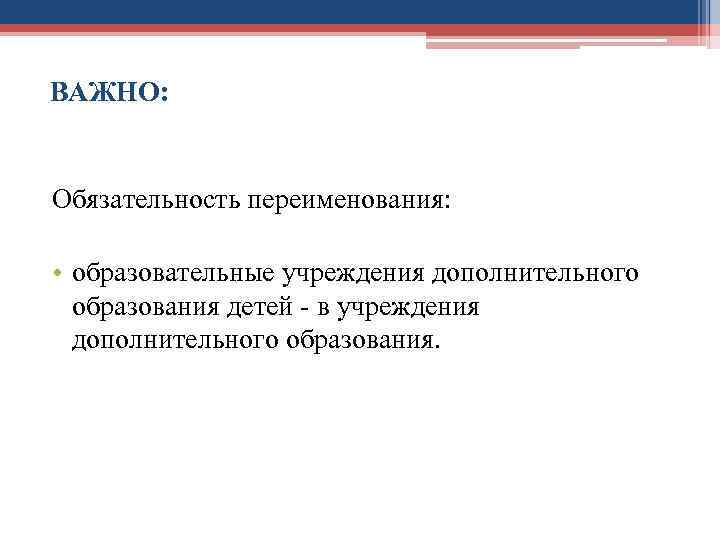 ВАЖНО:

Обязательность переименования:

• образовательные учреждения дополнительного образования детей - в учреждения дополнительного образования.